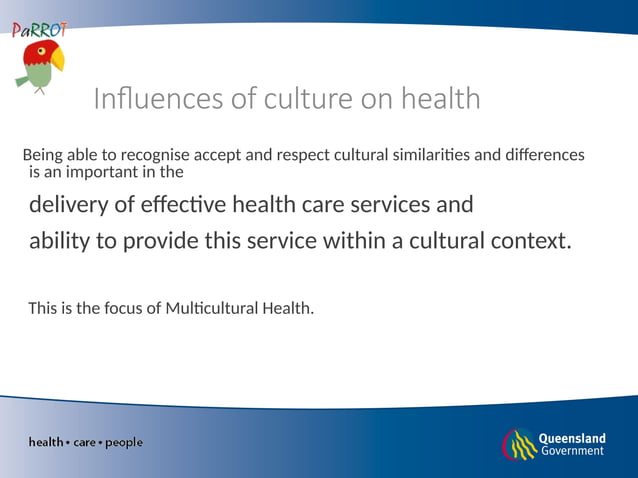 PaRROT

Influences of culture on health

Being able to recognise accept and respect cultural similarities and differences is an important in the

delivery of effective health care services and

ability to provide this service within a cultural context.

This is the focus of Multicultural Health.

health • care • people

Queensland Government